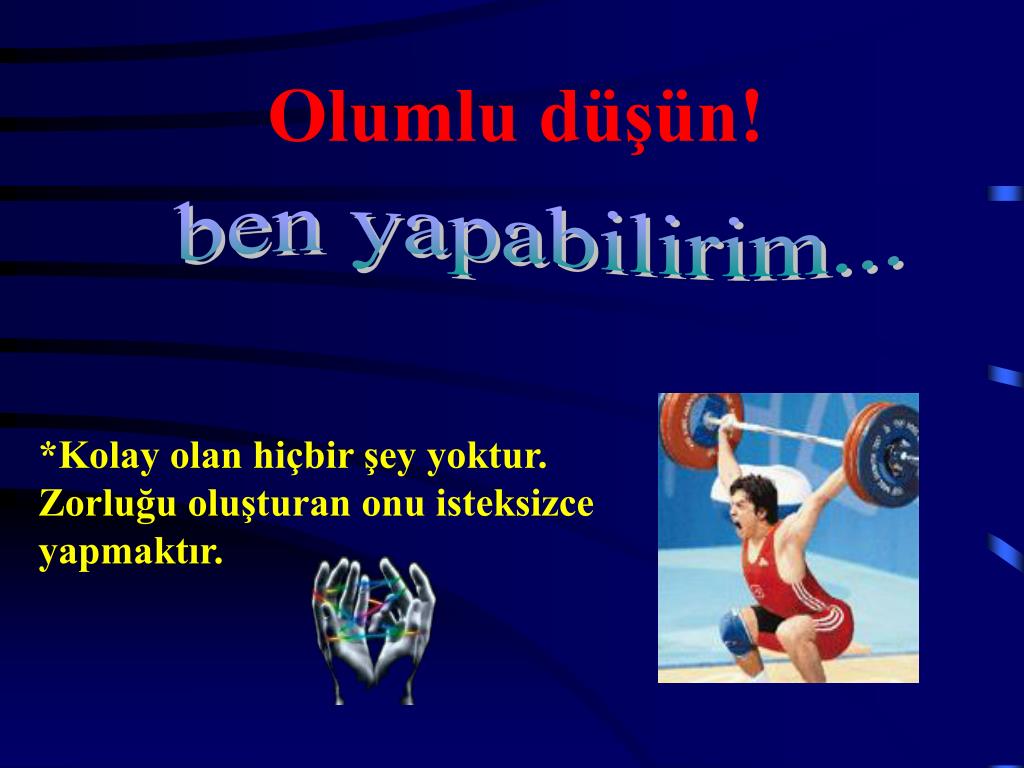 Olumlu düşün!

ben yapabilirim...

*Kolay olan hiçbir şey yoktur. Zorluğu oluşturan onu isteksizce yapmaktır.